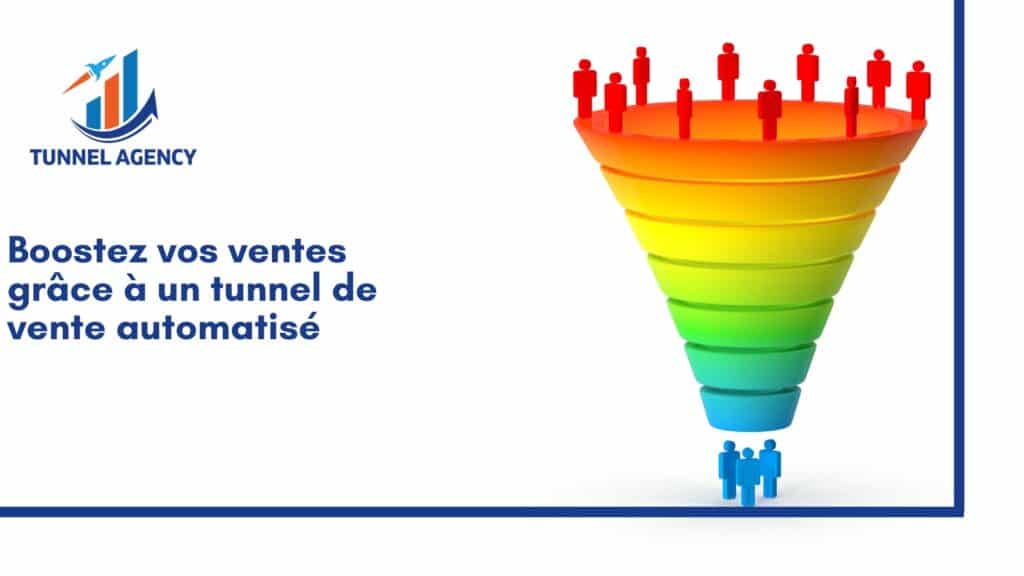 TUNNEL AGENCY

Boostez vos ventes grâce à un tunnel de vente automatisé